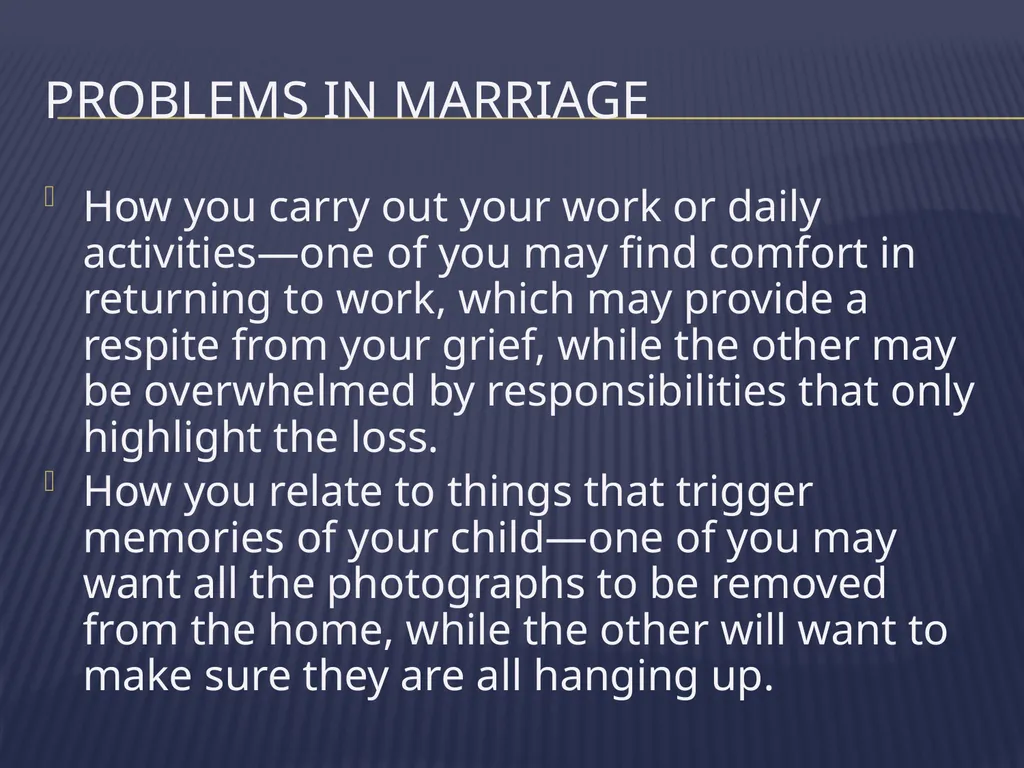 PROBLEMS IN MARRIAGE

How you carry out your work or daily activities—one of you may find comfort in returning to work, which may provide a respite from your grief, while the other may be overwhelmed by responsibilities that only highlight the loss.

How you relate to things that trigger memories of your child—one of you may want all the photographs to be removed from the home, while the other will want to make sure they are all hanging up.